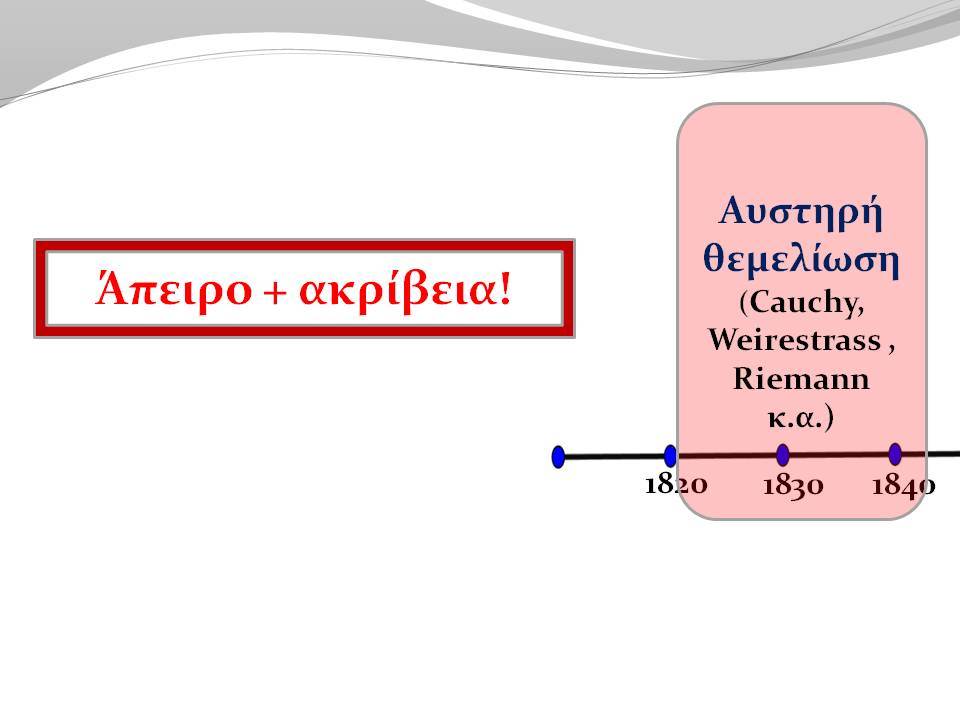 Άπειρο + ακρίβεια!

Αυστηρή θεμελίωση (Cauchy, Weirestrass , Riemann κ.α.)

1820 1830 1840